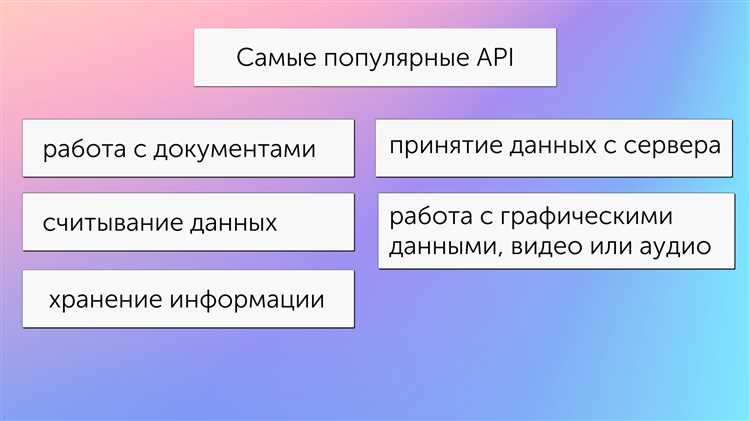 Самые популярные API

работа с документами

считывание данных

хранение информации

принятие данных с сервера

работа с графическими данными, видео или аудио